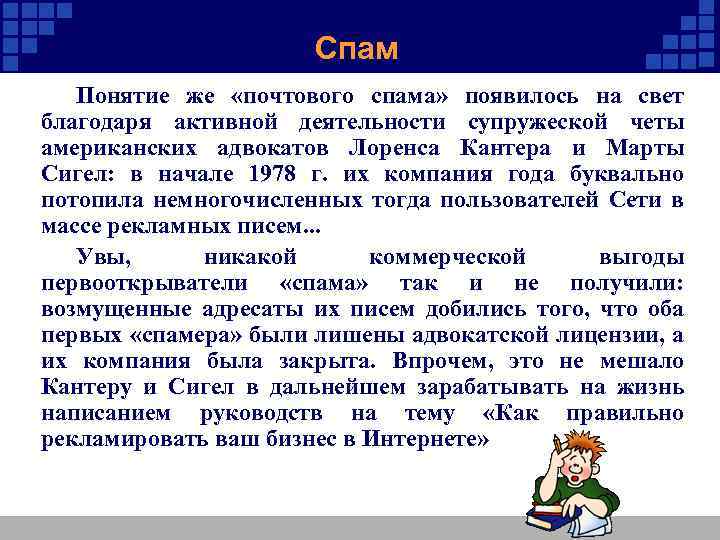 Спам

Понятие же «почтового спама» появилось на свет благодаря активной деятельности супружеской четы американских адвокатов Лоренса Кантера и Марты Сигел: в начале 1978 г. их компания года буквально потопила немногочисленных тогда пользователей Сети в массе рекламных писем...

Увы, никакой коммерческой выгоды первооткрыватели «спама» так и не получили: возмущенные адресаты их писем добились того, что оба первых «спамера» были лишены адвокатской лицензии, а их компания была закрыта. Впрочем, это не мешало Кантеру и Сигел в дальнейшем зарабатывать на жизнь написанием руководств на тему «Как правильно рекламировать ваш бизнес в Интернете»